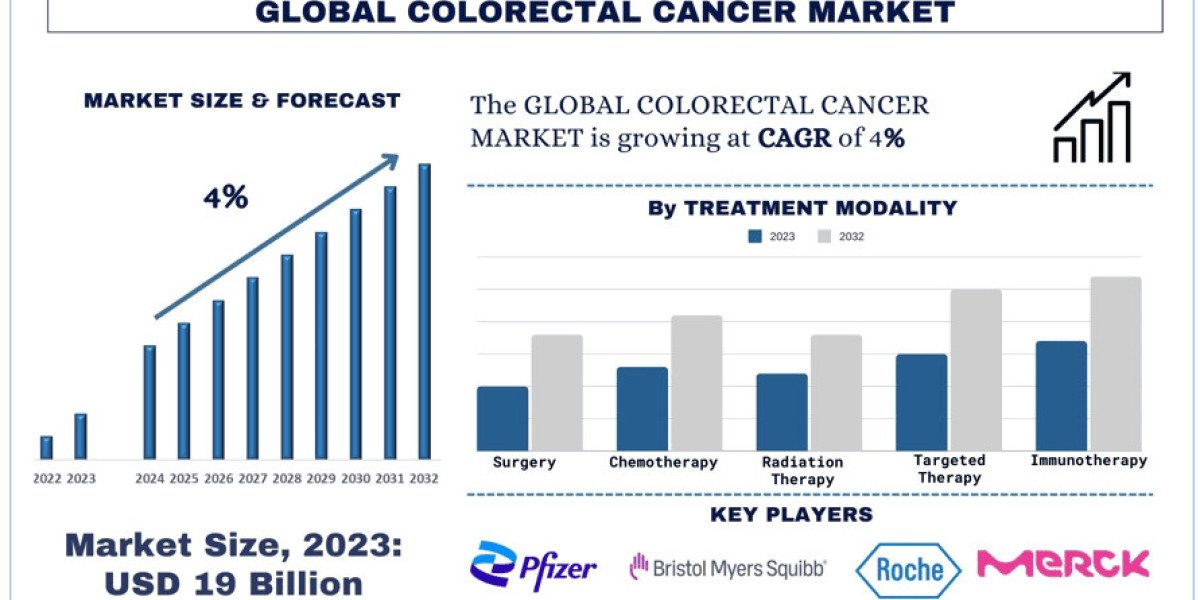 GLOBAL COLORECTAL CANCER MARKET

MARKET SIZE & FORECAST

4%

2022 2023 2024 2025 2026 2027 2028 2029 2030 2031 2032

Market Size, 2023: USD 19 Billion

The GLOBAL COLORECTAL CANCER MARKET is growing at CAGR of 4%

By TREATMENT MODALITY

2023 2032

Surgery
Chemotherapy
Radiation Therapy
Targeted Therapy
Immunotherapy

KEY PLAYERS

Pfizer
Bristol Myers Squibb
Roche
MERCK